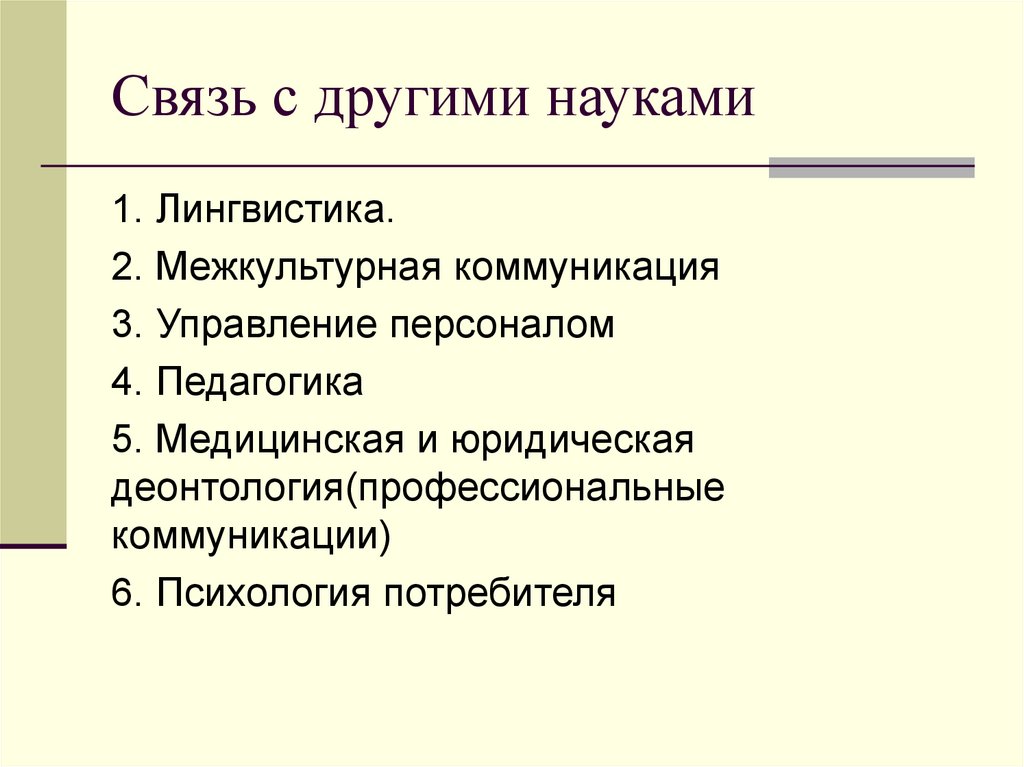 Связь с другими науками

1. Лингвистика.

2. Межкультурная коммуникация

3. Управление персоналом

4. Педагогика

5. Медицинская и юридическая деонтология(профессиональные коммуникации)

6. Психология потребителя